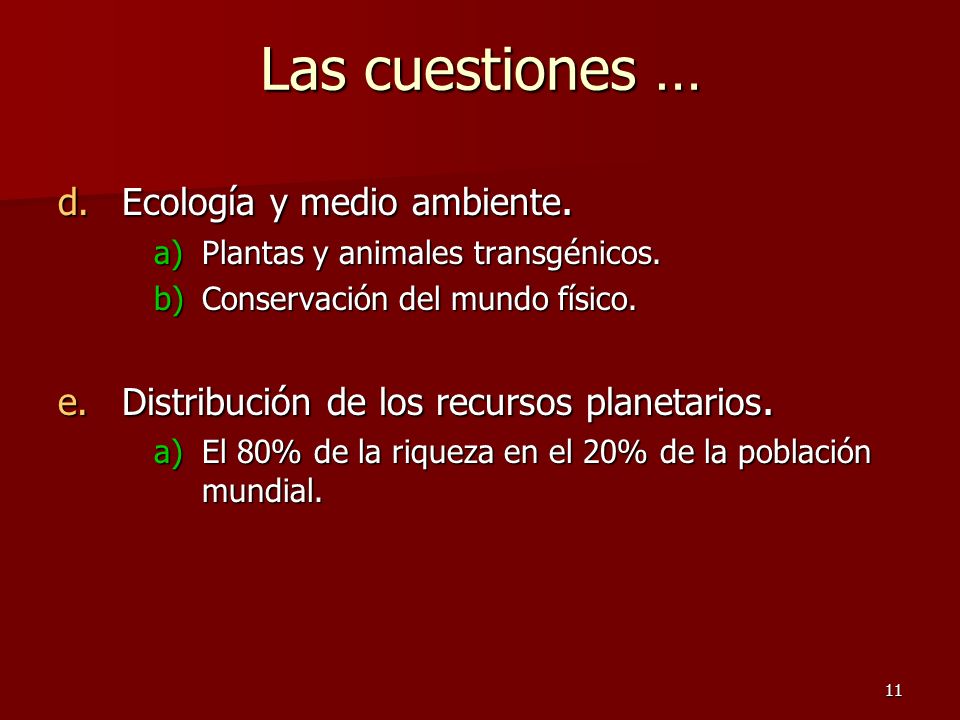 Las cuestiones …

d. Ecología y medio ambiente.
a) Plantas y animales transgénicos.
b) Conservación del mundo físico.

e. Distribución de los recursos planetarios.
a) El 80% de la riqueza en el 20% de la población mundial.

11